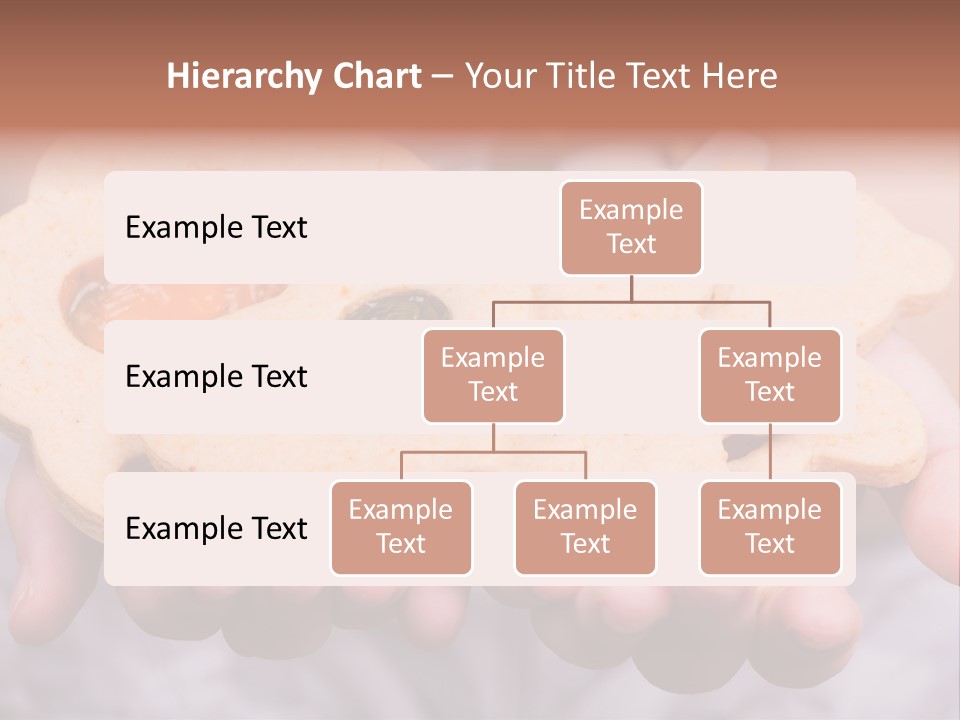 Hierarchy Chart – Your Title Text Here

Example Text

Example Text

Example Text

Example Text

Example Text

Example Text

Example Text

Example Text

Example Text